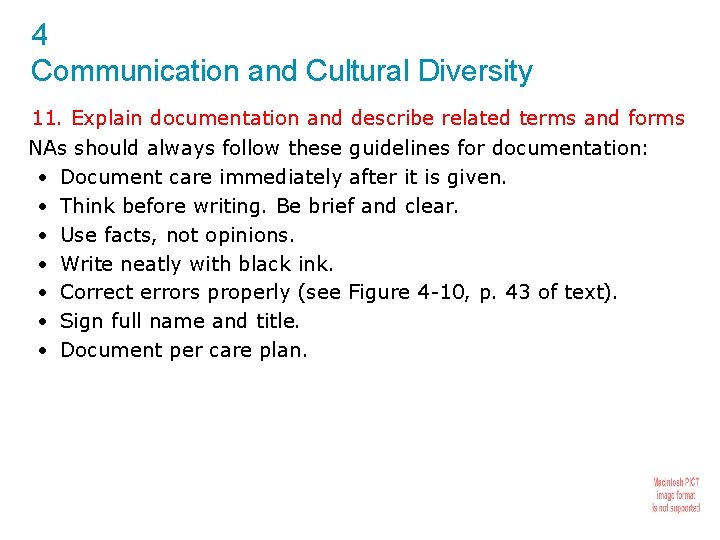 4
Communication and Cultural Diversity

11. Explain documentation and describe related terms and forms

NAs should always follow these guidelines for documentation:
• Document care immediately after it is given.
• Think before writing. Be brief and clear.
• Use facts, not opinions.
• Write neatly with black ink.
• Correct errors properly (see Figure 4-10, p. 43 of text).
• Sign full name and title.
• Document per care plan.

Macintosh PICT image format is not supported